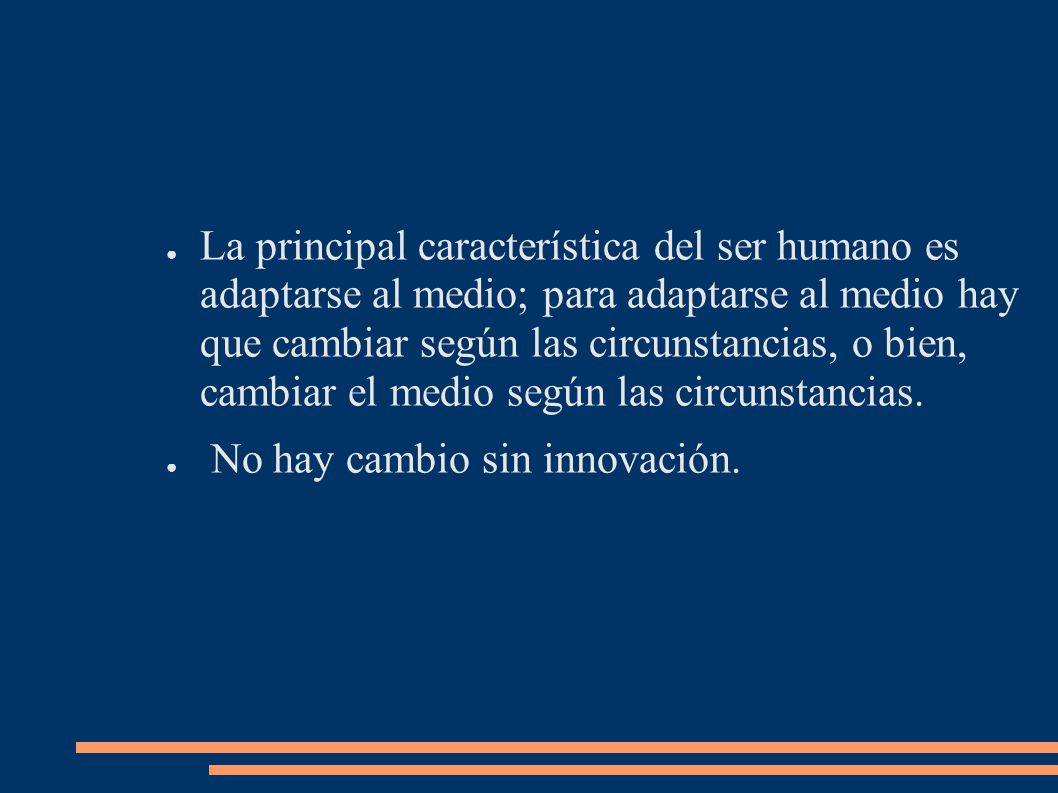 ● La principal característica del ser humano es adaptarse al medio; para adaptarse al medio hay que cambiar según las circunstancias, o bien, cambiar el medio según las circunstancias.

● No hay cambio sin innovación.